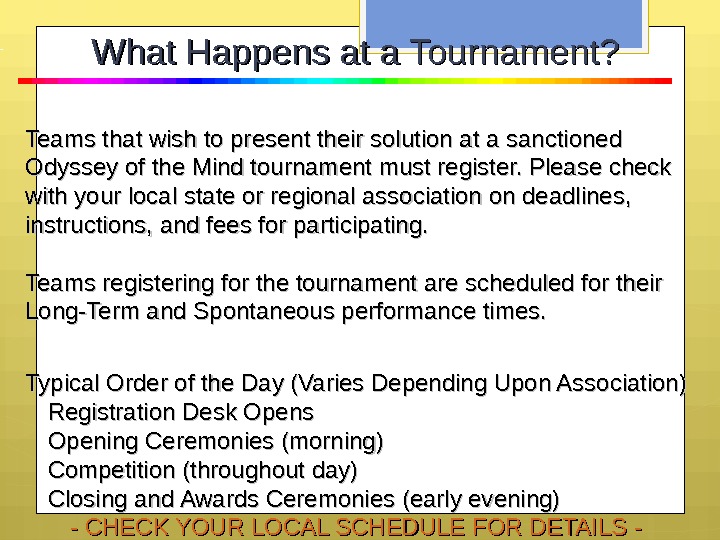 What Happens at a Tournament?

Teams that wish to present their solution at a sanctioned Odyssey of the Mind tournament must register. Please check with your local state or regional association on deadlines, instructions, and fees for participating.

Teams registering for the tournament are scheduled for their Long-Term and Spontaneous performance times.

Typical Order of the Day (Varies Depending Upon Association)
Registration Desk Opens
Opening Ceremonies (morning)
Competition (throughout day)
Closing and Awards Ceremonies (early evening)

- CHECK YOUR LOCAL SCHEDULE FOR DETAILS -